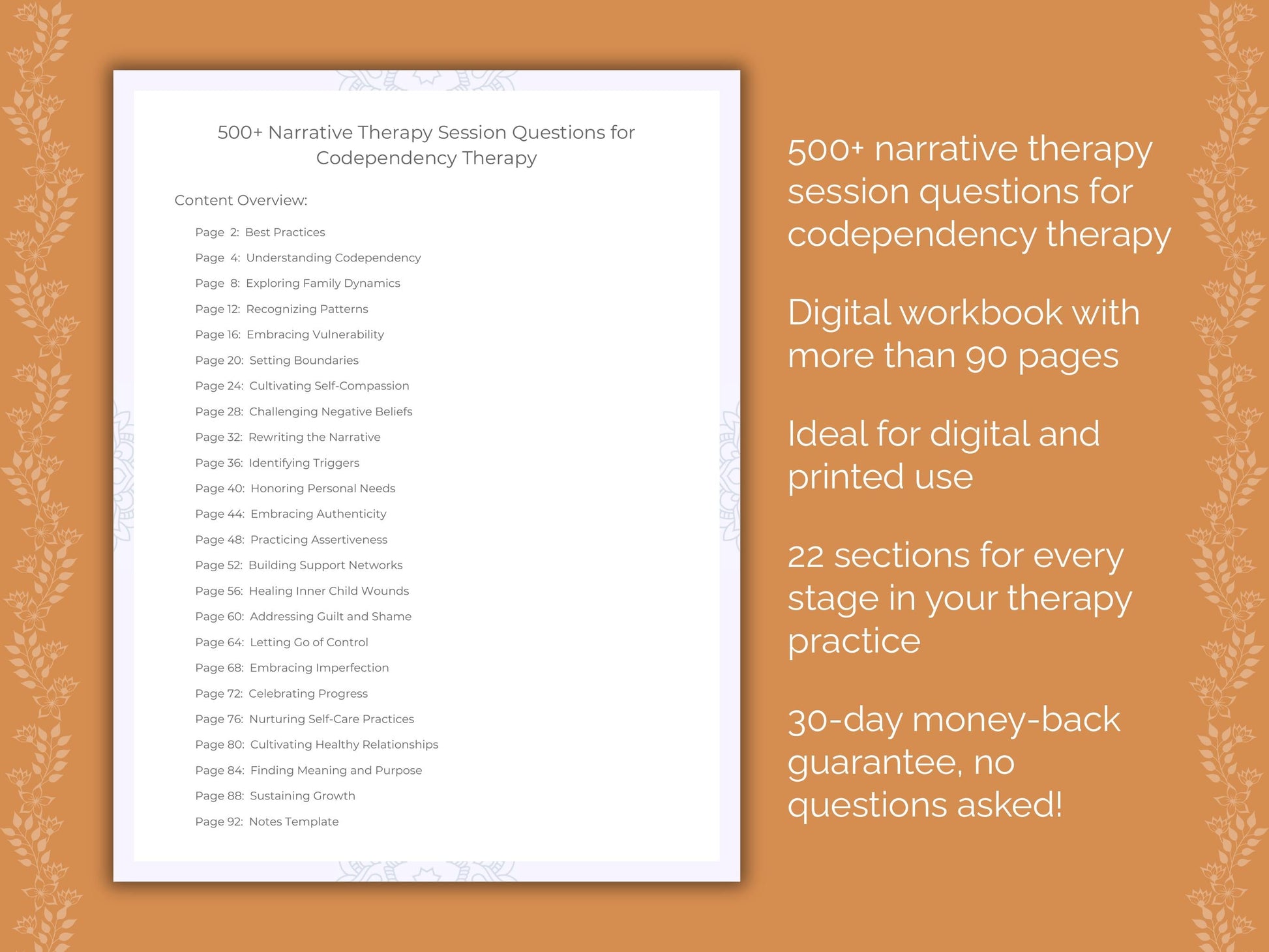 500+ Narrative Therapy Session Questions for Codependency Therapy

Content Overview:

Page 2: Best Practices
Page 4: Understanding Codependency
Page 8: Exploring Family Dynamics
Page 12: Recognizing Patterns
Page 16: Embracing Vulnerability
Page 20: Setting Boundaries
Page 24: Cultivating Self-Compassion
Page 28: Challenging Negative Beliefs
Page 32: Rewriting the Narrative
Page 36: Identifying Triggers
Page 40: Honoring Personal Needs
Page 44: Embracing Authenticity
Page 48: Practicing Assertiveness
Page 52: Building Support Networks
Page 56: Healing Inner Child Wounds
Page 60: Addressing Guilt and Shame
Page 64: Letting Go of Control
Page 68: Embracing Imperfection
Page 72: Celebrating Progress
Page 76: Nurturing Self-Care Practices
Page 80: Cultivating Healthy Relationships
Page 84: Finding Meaning and Purpose
Page 88: Sustaining Growth
Page 92: Notes Template

500+ narrative therapy session questions for codependency therapy

Digital workbook with more than 90 pages

Ideal for digital and printed use

22 sections for every stage in your therapy practice

30-day money-back guarantee, no questions asked!